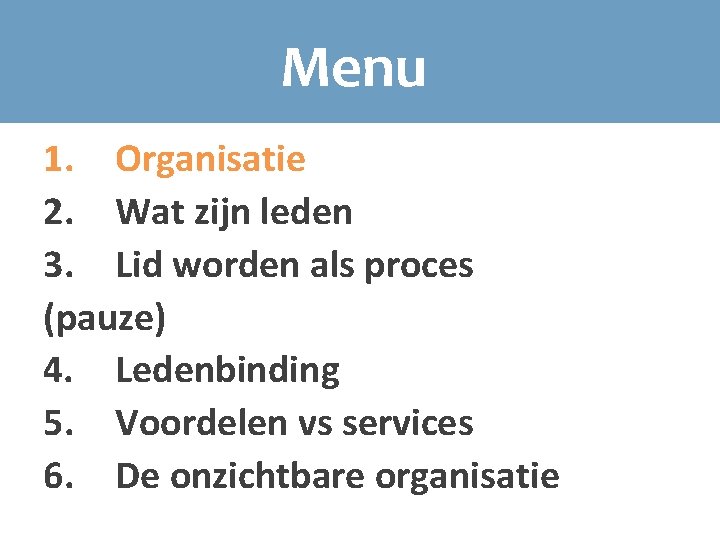 Menu

1. Organisatie
2. Wat zijn leden
3. Lid worden als proces
(pauze)
4. Ledenbinding
5. Voordelen vs services
6. De onzichtbare organisatie